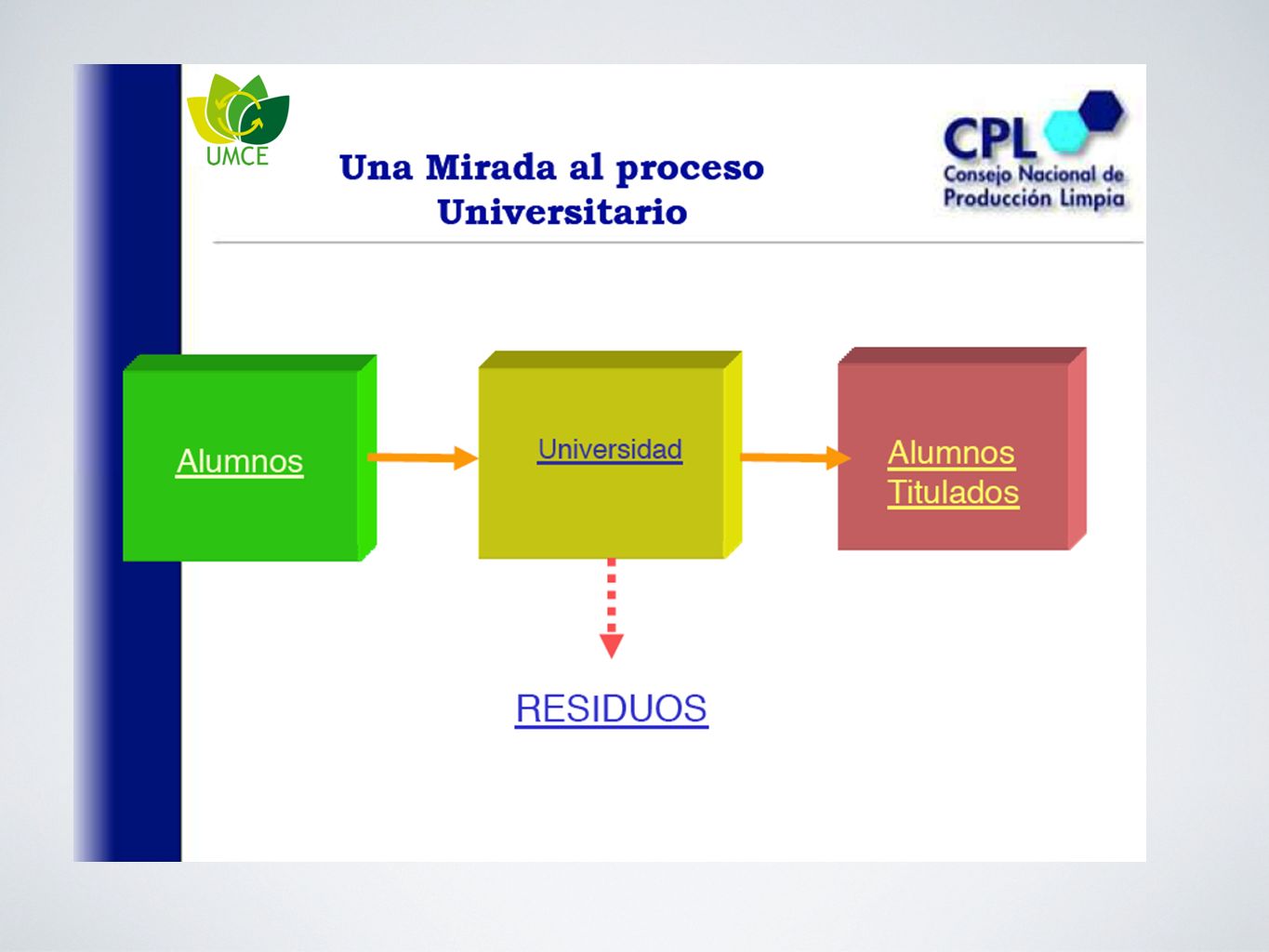 UMCE

Una Mirada al proceso Universitario

CPL
Consejo Nacional de Producción Limpia

Alumnos

Universidad

Alumnos Titulados

RESIDUOS